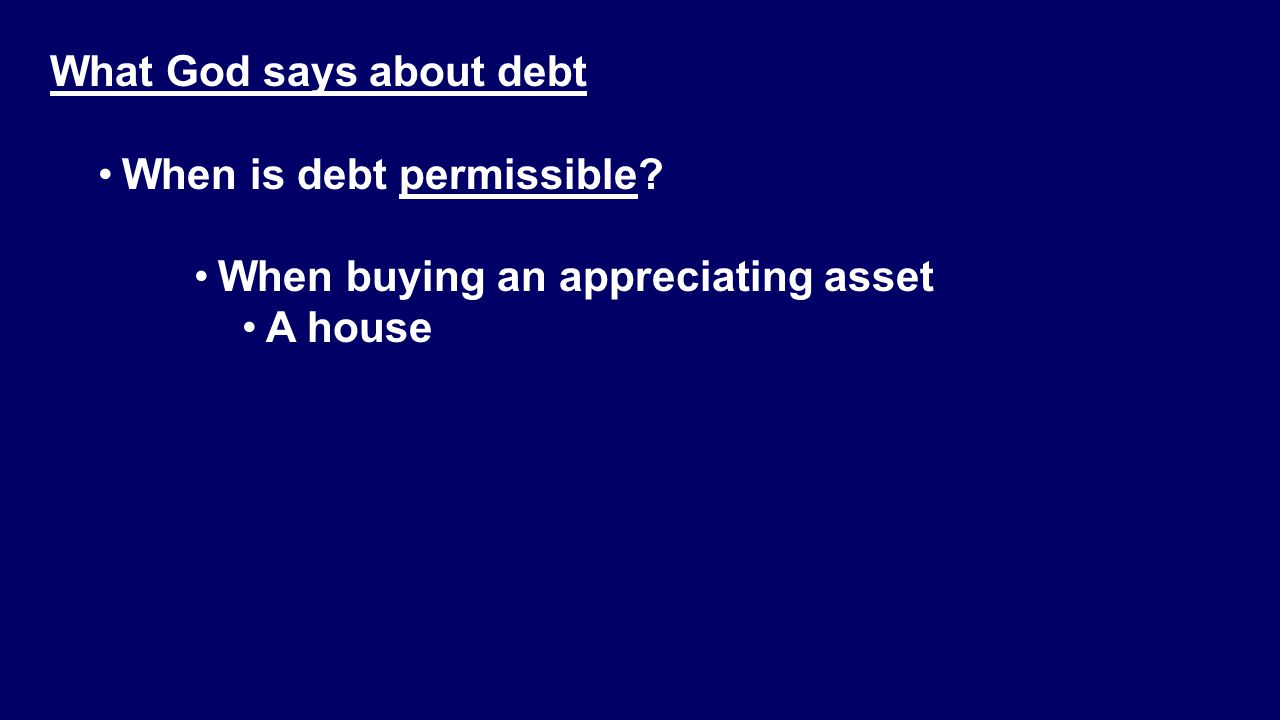 What God says about debt

• When is debt permissible?

• When buying an appreciating asset
• A house